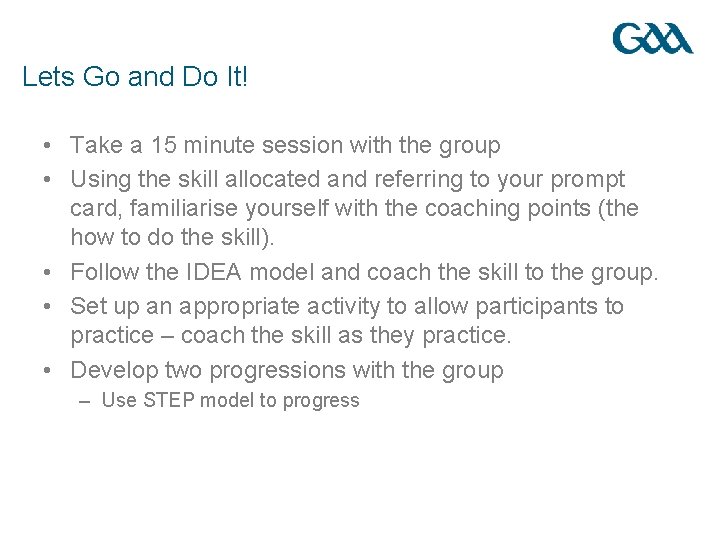 GAA

Lets Go and Do It!

• Take a 15 minute session with the group
• Using the skill allocated and referring to your prompt card, familiarise yourself with the coaching points (the how to do the skill).
• Follow the IDEA model and coach the skill to the group.
• Set up an appropriate activity to allow participants to practice – coach the skill as they practice.
• Develop two progressions with the group
– Use STEP model to progress